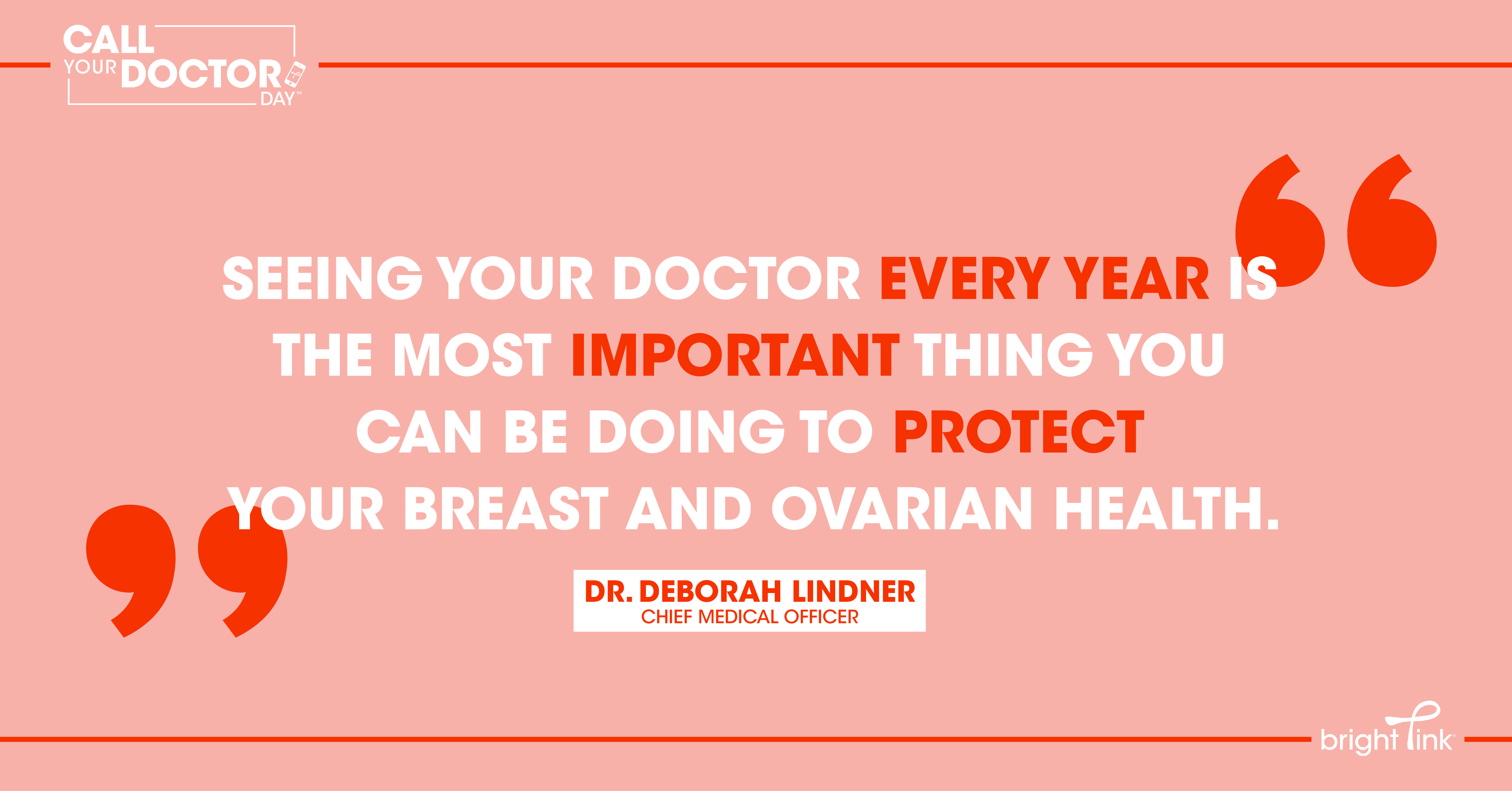 CALL YOUR DOCTOR DAY™

SEEING YOUR DOCTOR EVERY YEAR IS THE MOST IMPORTANT THING YOU CAN BE DOING TO PROTECT YOUR BREAST AND OVARIAN HEALTH.

DR. DEBORAH LINDNER
CHIEF MEDICAL OFFICER

bright pink